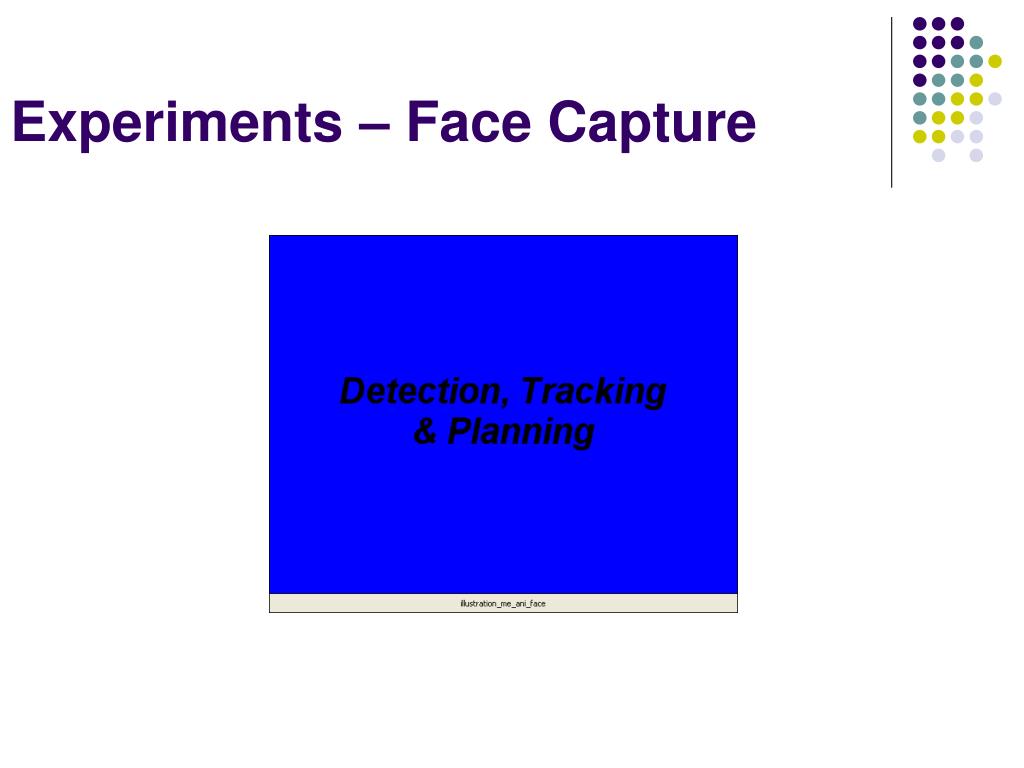 Experiments – Face Capture

Detection, Tracking & Planning

illustration_me_ani_face